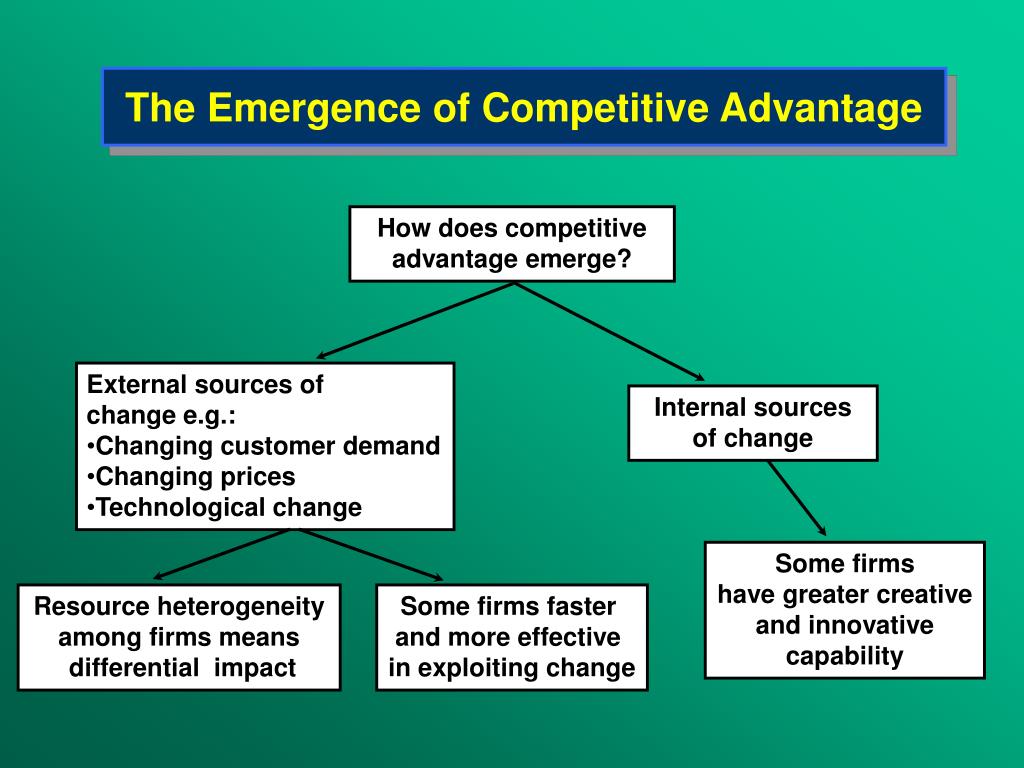 The Emergence of Competitive Advantage

How does competitive advantage emerge?

External sources of change e.g.:
•Changing customer demand
•Changing prices
•Technological change

Internal sources of change

Resource heterogeneity among firms means differential impact

Some firms faster and more effective in exploiting change

Some firms have greater creative and innovative capability